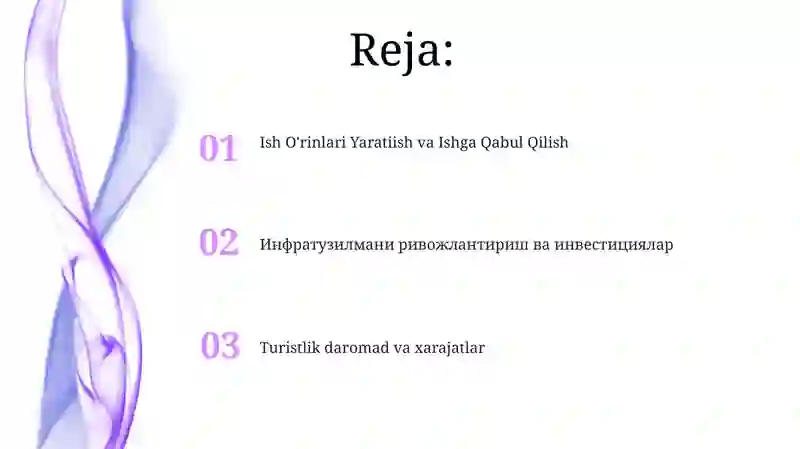 Reja:

01 Ish O'rinlari Yaratiish va Ishga Qabul Qilish

02 Инфратузилмани ривожлантириш ва инвестициялар

03 Turistlik daromad va xarajatlar